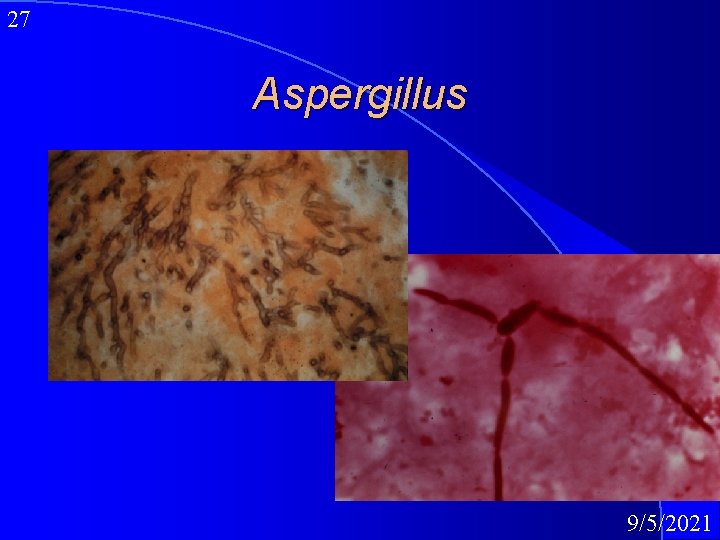 27

Aspergillus

9/5/2021